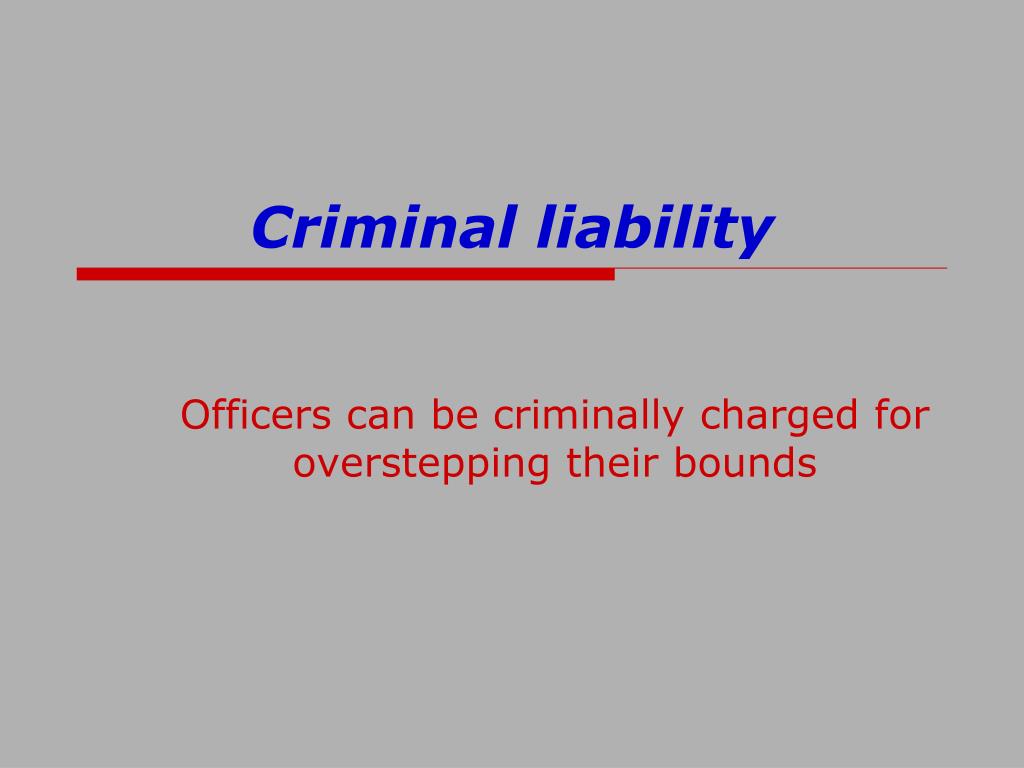 Criminal liability

Officers can be criminally charged for overstepping their bounds